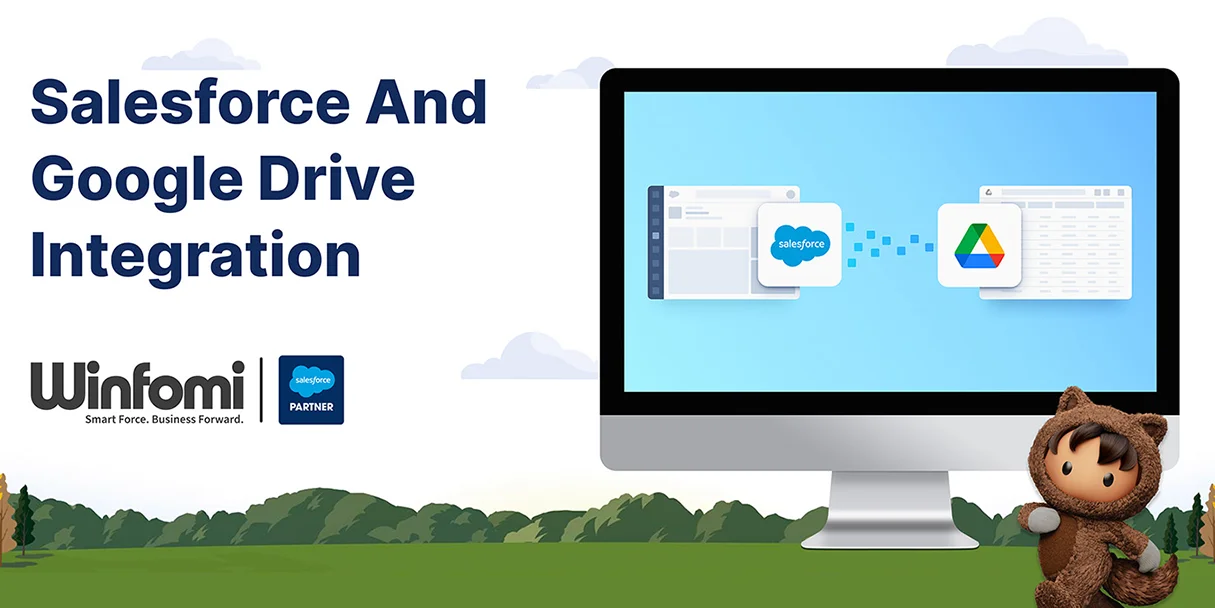 Salesforce And Google Drive Integration

Winfomi
Smart Force. Business Forward.

salesforce
PARTNER

salesforce